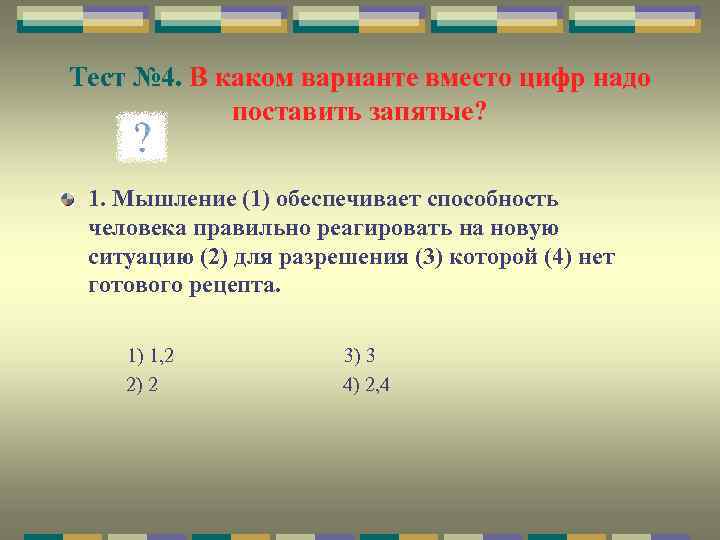 Тест №4. В каком варианте вместо цифр надо поставить запятые?

?

1. Мышление (1) обеспечивает способность человека правильно реагировать на новую ситуацию (2) для разрешения (3) которой (4) нет готового рецепта.

1) 1,2
2) 2

3) 3
4) 2,4